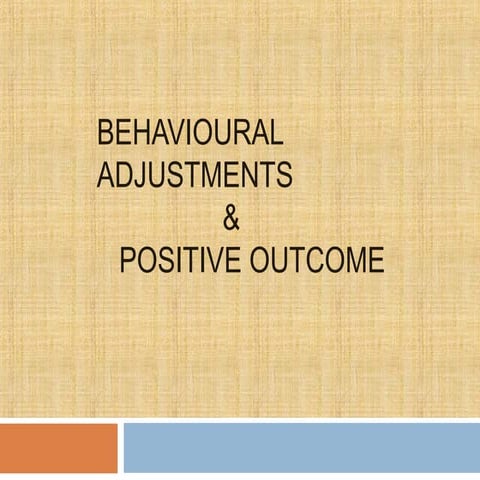 BEHAVIOURAL ADJUSTMENTS
&
POSITIVE OUTCOME